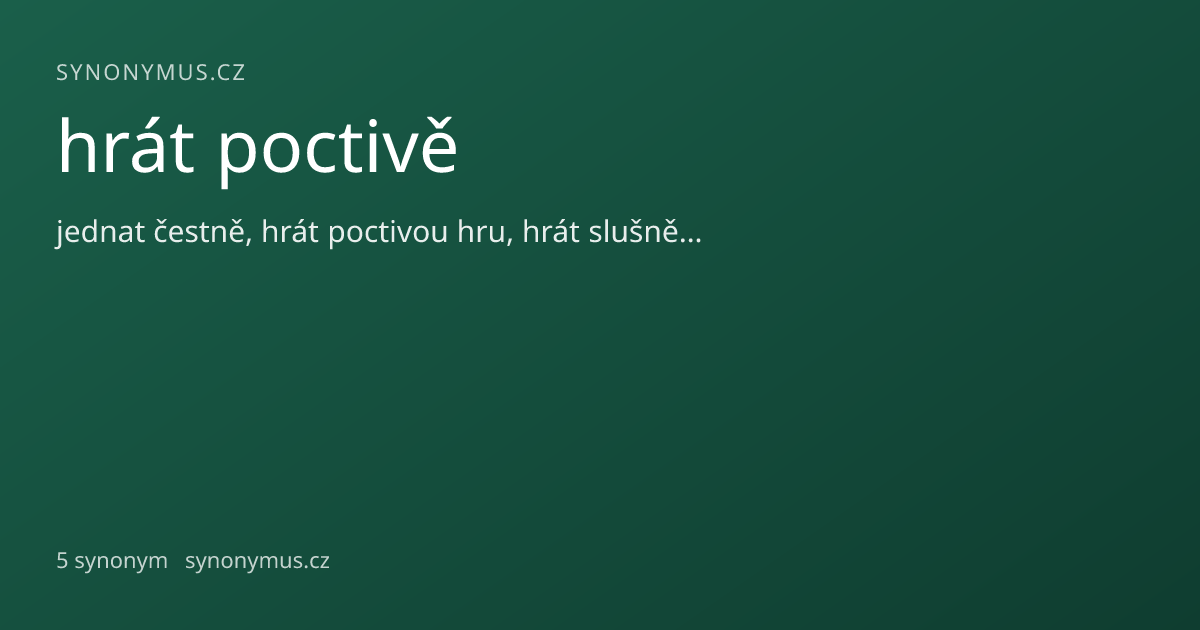 SYNONYMUS.CZ

hrát poctivě

jednat čestně, hrát poctivou hru, hrát slušně…

5 synonym synonymus.cz